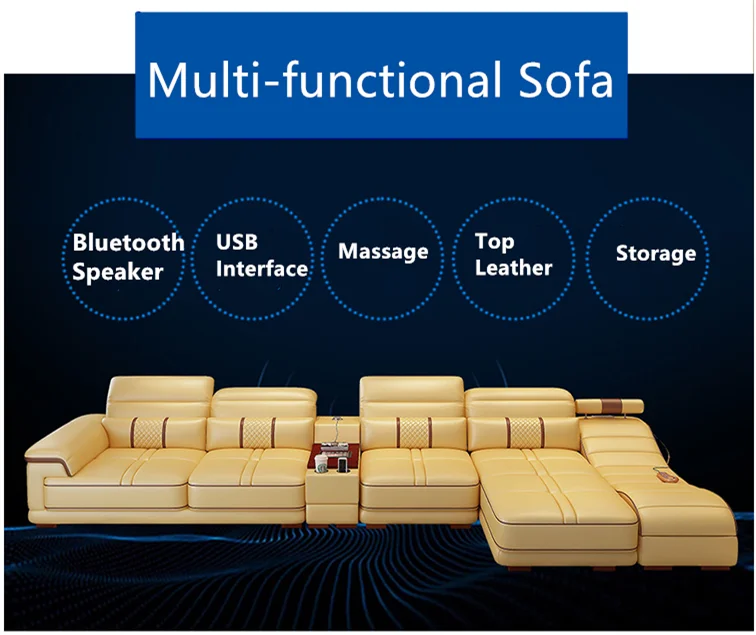 Multi-functional Sofa

Bluetooth Speaker

USB Interface

Massage

Top Leather

Storage